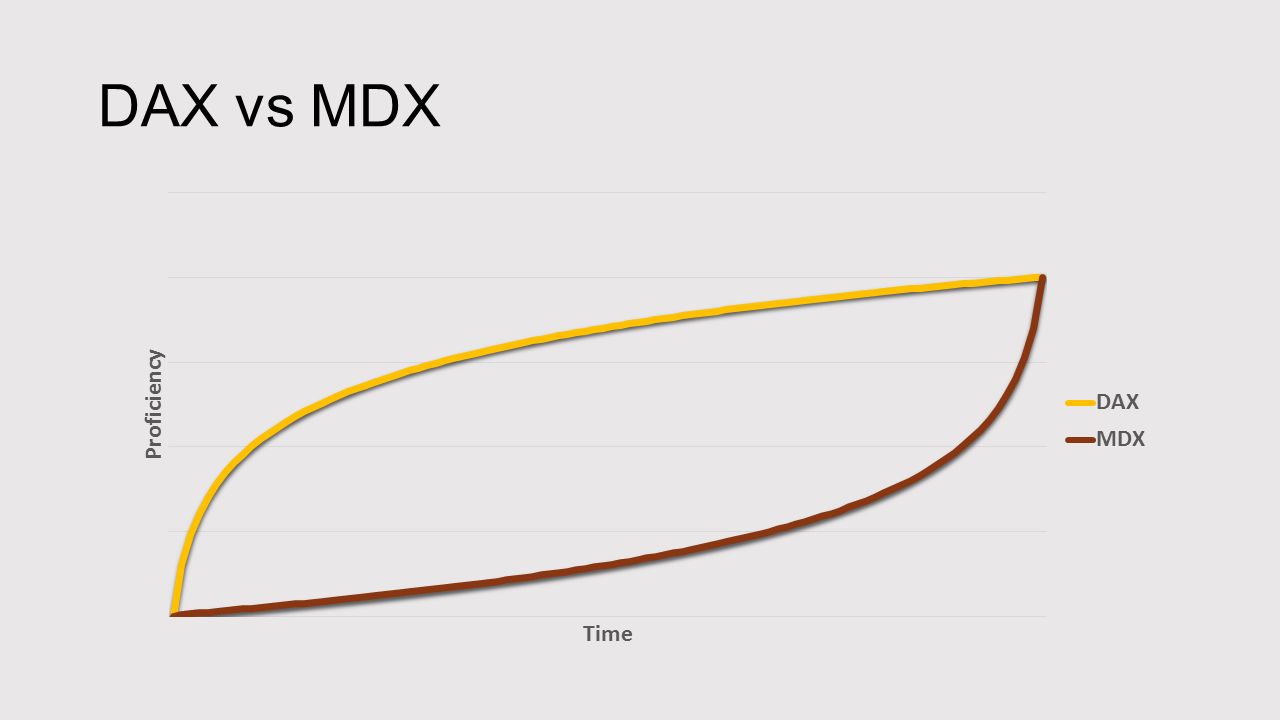 DAX vs MDX

Proficiency

Time

DAX
MDX